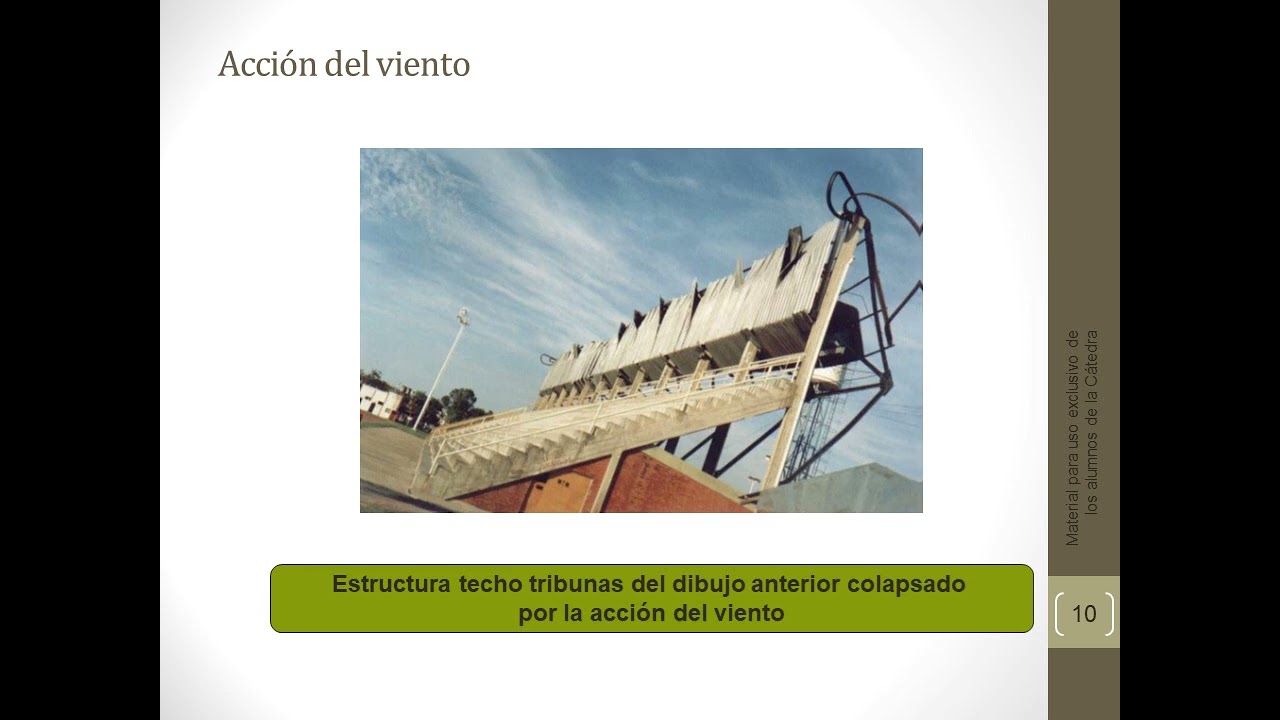 Acción del viento

Estructura techo tribunas del dibujo anterior colapsado por la acción del viento

Material para uso exclusivo de los alumnos de la Cátedra

10